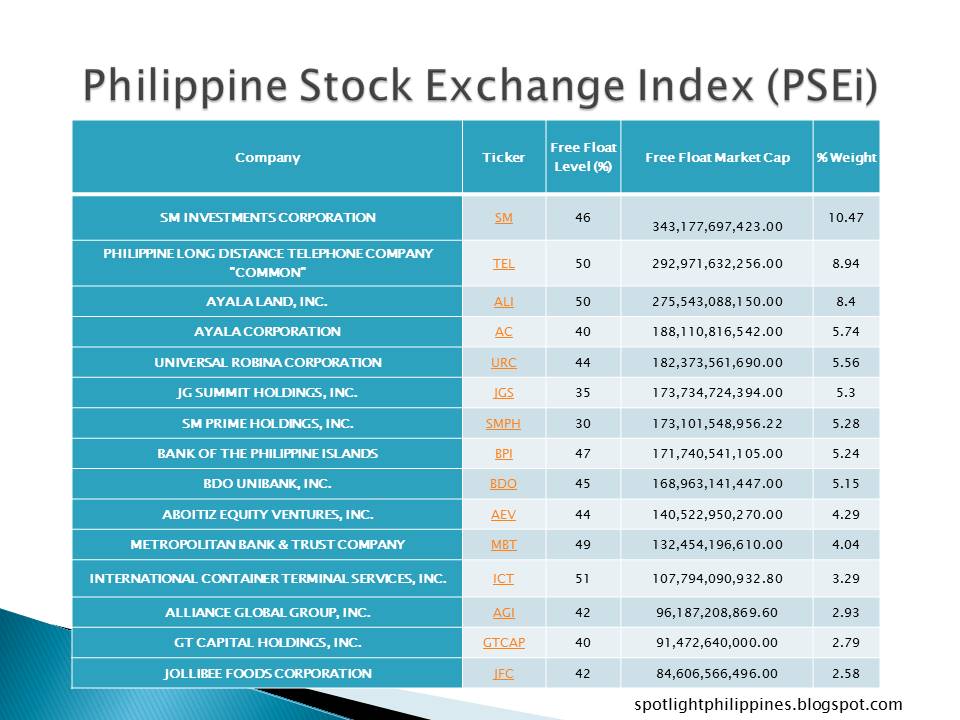 Philippine Stock Exchange Index (PSEi)

| Company | Ticker | Free Float Level (%) | Free Float Market Cap | % Weight |
|---|---|---|---|---|
| SM INVESTMENTS CORPORATION | SM | 46 | 343,177,697,423.00 | 10.47 |
| PHILIPPINE LONG DISTANCE TELEPHONE COMPANY "COMMON" | TEL | 50 | 292,971,632,256.00 | 8.94 |
| AYALA LAND, INC. | ALI | 50 | 275,543,088,150.00 | 8.4 |
| AYALA CORPORATION | AC | 40 | 188,110,816,542.00 | 5.74 |
| UNIVERSAL ROBINA CORPORATION | URC | 44 | 182,373,561,690.00 | 5.56 |
| JG SUMMIT HOLDINGS, INC. | JGS | 35 | 173,734,724,394.00 | 5.3 |
| SM PRIME HOLDINGS, INC. | SMPH | 30 | 173,101,548,956.22 | 5.28 |
| BANK OF THE PHILIPPINE ISLANDS | BPI | 47 | 171,740,541,105.00 | 5.24 |
| BDO UNIBANK, INC. | BDO | 45 | 168,963,141,447.00 | 5.15 |
| ABOITIZ EQUITY VENTURES, INC. | AEV | 44 | 140,522,950,270.00 | 4.29 |
| METROPOLITAN BANK & TRUST COMPANY | MBT | 49 | 132,454,196,610.00 | 4.04 |
| INTERNATIONAL CONTAINER TERMINAL SERVICES, INC. | ICT | 51 | 107,794,090,932.80 | 3.29 |
| ALLIANCE GLOBAL GROUP, INC. | AGI | 42 | 96,187,208,869.60 | 2.93 |
| GT CAPITAL HOLDINGS, INC. | GTCAP | 40 | 91,472,640,000.00 | 2.79 |
| JOLLIBEE FOODS CORPORATION | JFC | 42 | 84,606,566,496.00 | 2.58 |

spotlightphilippines.blogspot.com